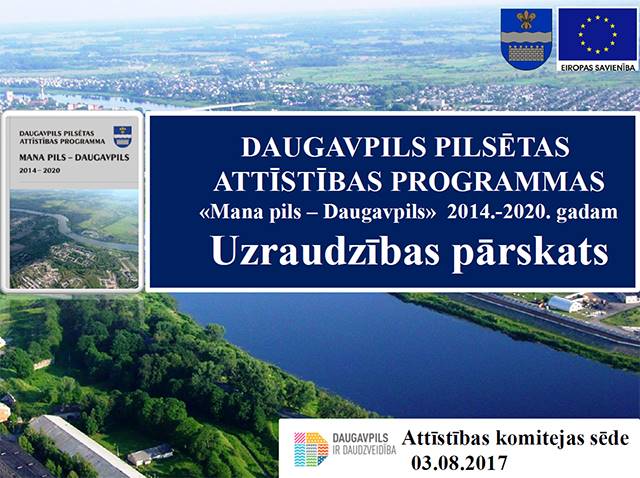 EIROPAS SAVIENĪBA

DAUGAVPILS PILSĒTAS ATTĪSTĪBAS PROGRAMMA
MANA PILS – DAUGAVPILS
2014 – 2020

DAUGAVPILS PILSĒTAS ATTĪSTĪBAS PROGRAMMAS
«Mana pils – Daugavpils» 2014.-2020. gadam
Uzraudzības pārskats

DAUGAVPILS IR DAUDZVEIDĪBA

Attīstības komitejas sēde
03.08.2017